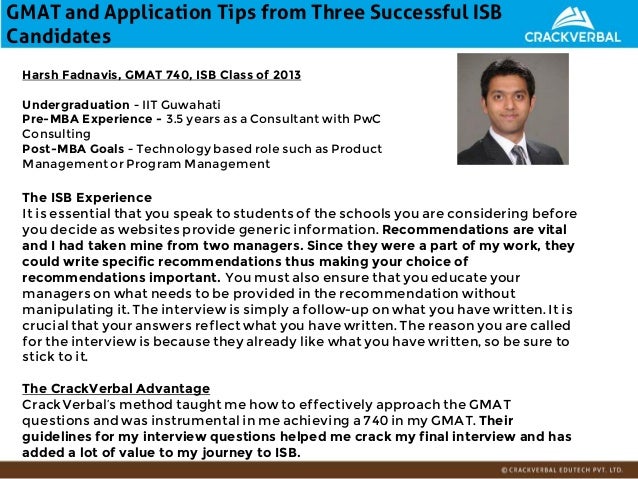 GMAT and Application Tips from Three Successful ISB Candidates

CRACKVERBAL

Harsh Fadnavis, GMAT 740, ISB Class of 2013

Undergraduation - IIT Guwahati
Pre-MBA Experience - 3.5 years as a Consultant with PwC Consulting
Post-MBA Goals - Technology based role such as Product Management or Program Management

The ISB Experience
It is essential that you speak to students of the schools you are considering before you decide as websites provide generic information. Recommendations are vital and I had taken mine from two managers. Since they were a part of my work, they could write specific recommendations thus making your choice of recommendations important. You must also ensure that you educate your managers on what needs to be provided in the recommendation without manipulating it. The interview is simply a follow-up on what you have written. It is crucial that your answers reflect what you have written. The reason you are called for the interview is because they already like what you have written, so be sure to stick to it.

The CrackVerbal Advantage
CrackVerbal's method taught me how to effectively approach the GMAT questions and was instrumental in me achieving a 740 in my GMAT. Their guidelines for my interview questions helped me crack my final interview and has added a lot of value to my journey to ISB.

© CRACKVERBAL EDUTECH PVT. LTD.